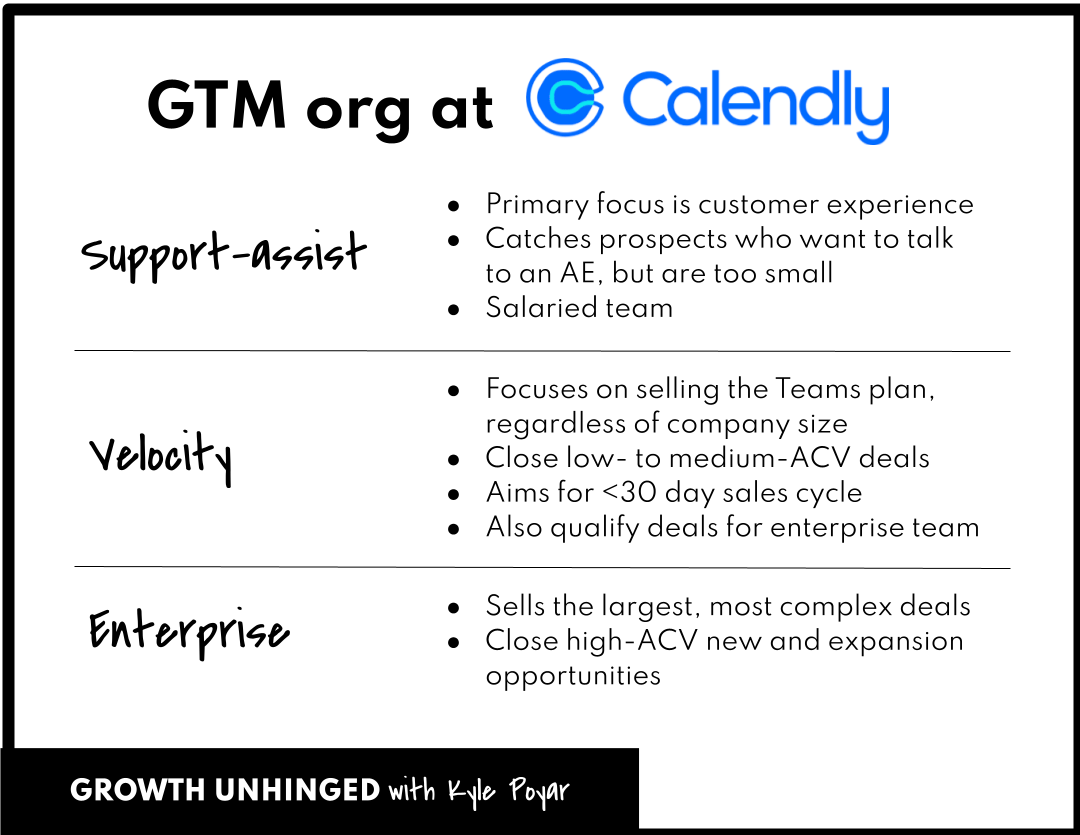 GTM org at Calendly

Support-assist
- Primary focus is customer experience
- Catches prospects who want to talk to an AE, but are too small
- Salaried team

Velocity
- Focuses on selling the Teams plan, regardless of company size
- Close low- to medium-ACV deals
- Aims for <30 day sales cycle
- Also qualify deals for enterprise team

Enterprise
- Sells the largest, most complex deals
- Close high-ACV new and expansion opportunities

GROWTH UNHINGED with Kyle Poyar